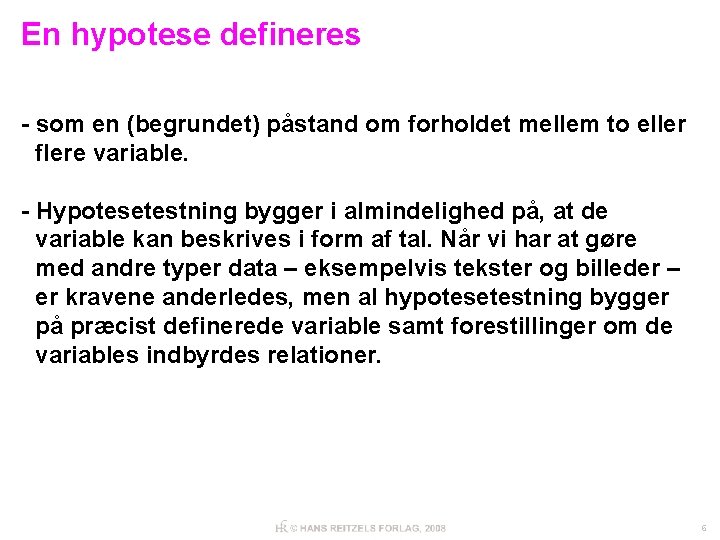 En hypotese defineres

- som en (begrundet) påstand om forholdet mellem to eller flere variable.

- Hypotesetestning bygger i almindelighed på, at de variable kan beskrives i form af tal. Når vi har at gøre med andre typer data – eksempelvis tekster og billeder – er kravene anderledes, men al hypotesetestning bygger på præcist definerede variable samt forestillinger om de variables indbyrdes relationer.

HR © HANS REITZELS FORLAG, 2008

6